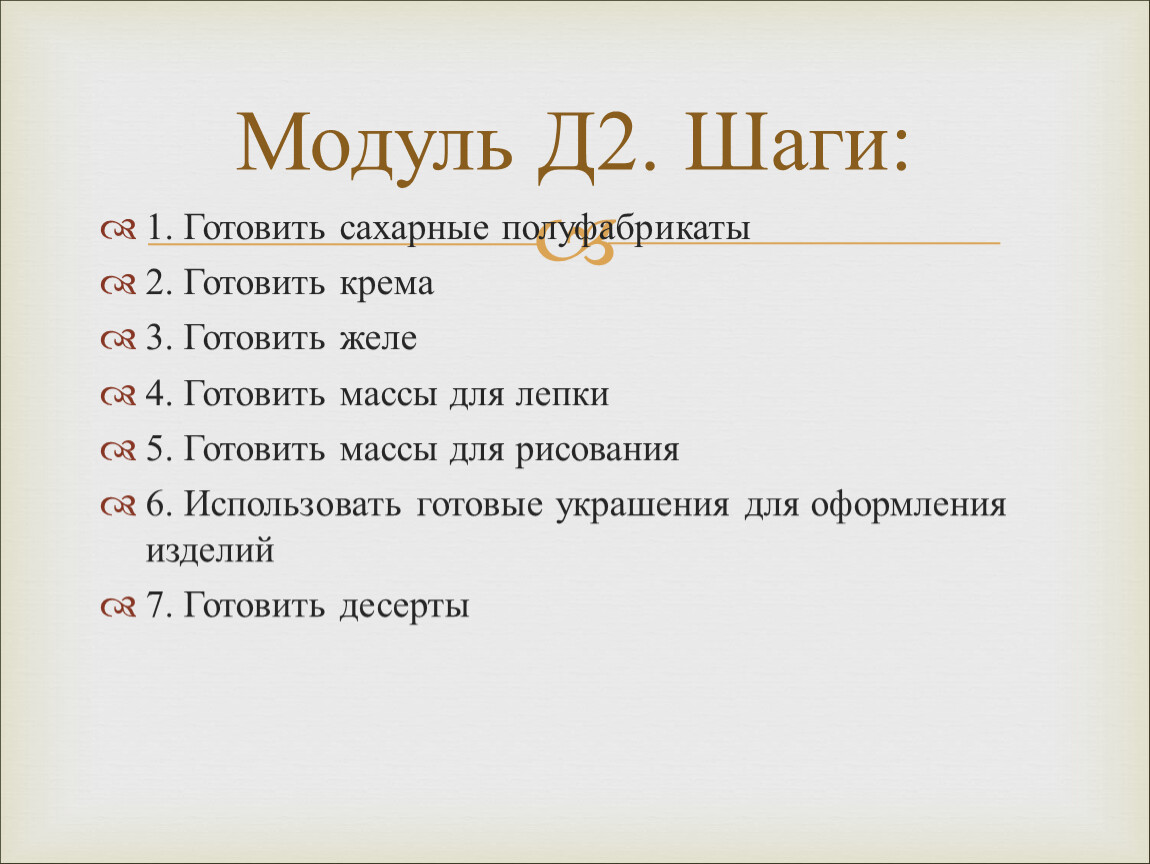 Модуль Д2. Шаги:

1. Готовить сахарные полуфабрикаты

2. Готовить крема

3. Готовить желе

4. Готовить массы для лепки

5. Готовить массы для рисования

6. Использовать готовые украшения для оформления изделий

7. Готовить десерты